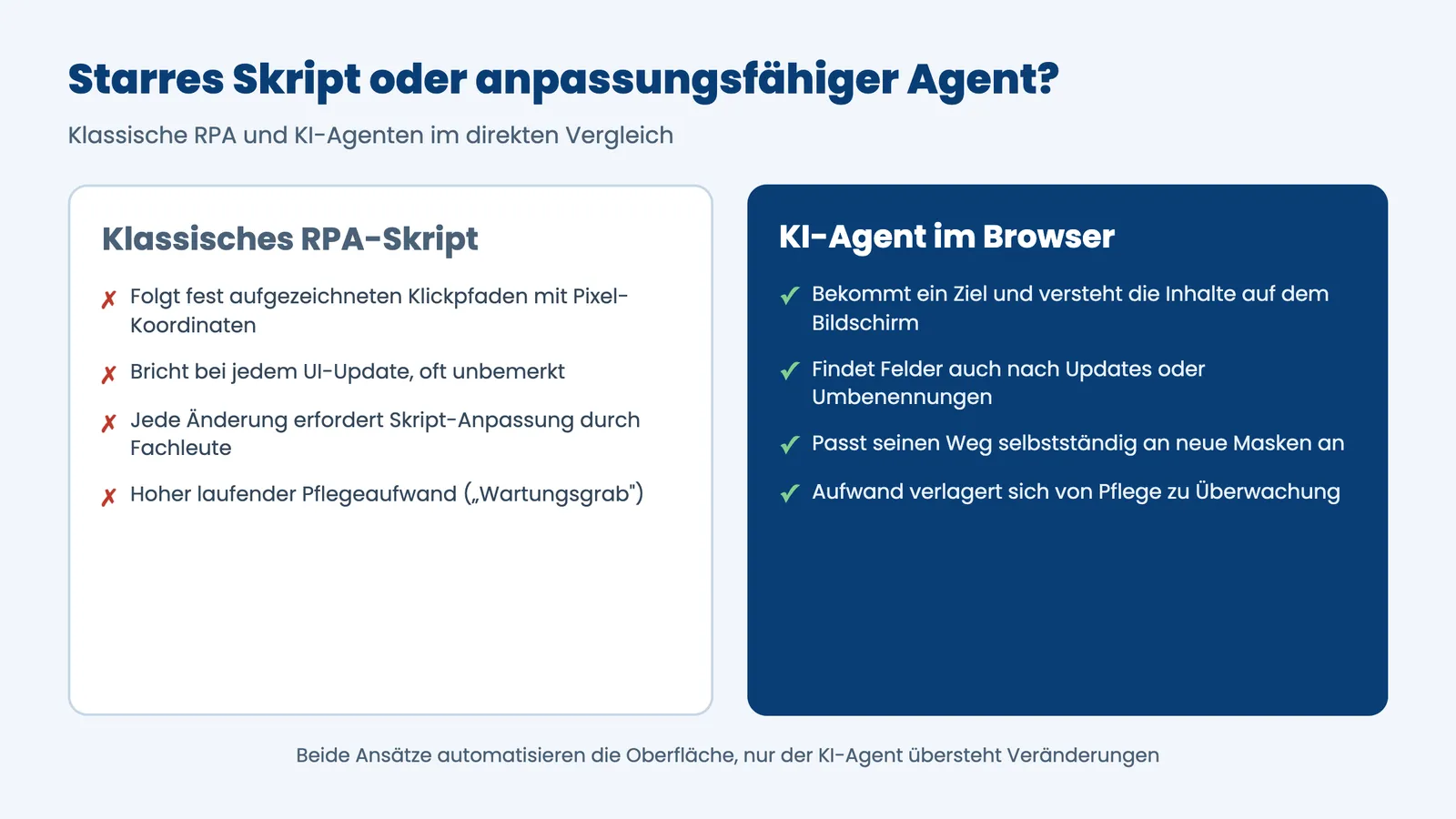 Starres Skript oder anpassungsfähiger Agent?

Klassische RPA und KI-Agenten im direkten Vergleich

Klassisches RPA-Skript

✗ Folgt fest aufgezeichneten Klickpfaden mit Pixel-Koordinaten

✗ Bricht bei jedem UI-Update, oft unbemerkt

✗ Jede Änderung erfordert Skript-Anpassung durch Fachleute

✗ Hoher laufender Pflegeaufwand („Wartungsgrab")

KI-Agent im Browser

✓ Bekommt ein Ziel und versteht die Inhalte auf dem Bildschirm

✓ Findet Felder auch nach Updates oder Umbenennungen

✓ Passt seinen Weg selbstständig an neue Masken an

✓ Aufwand verlagert sich von Pflege zu Überwachung

Beide Ansätze automatisieren die Oberfläche, nur der KI-Agent übersteht Veränderungen